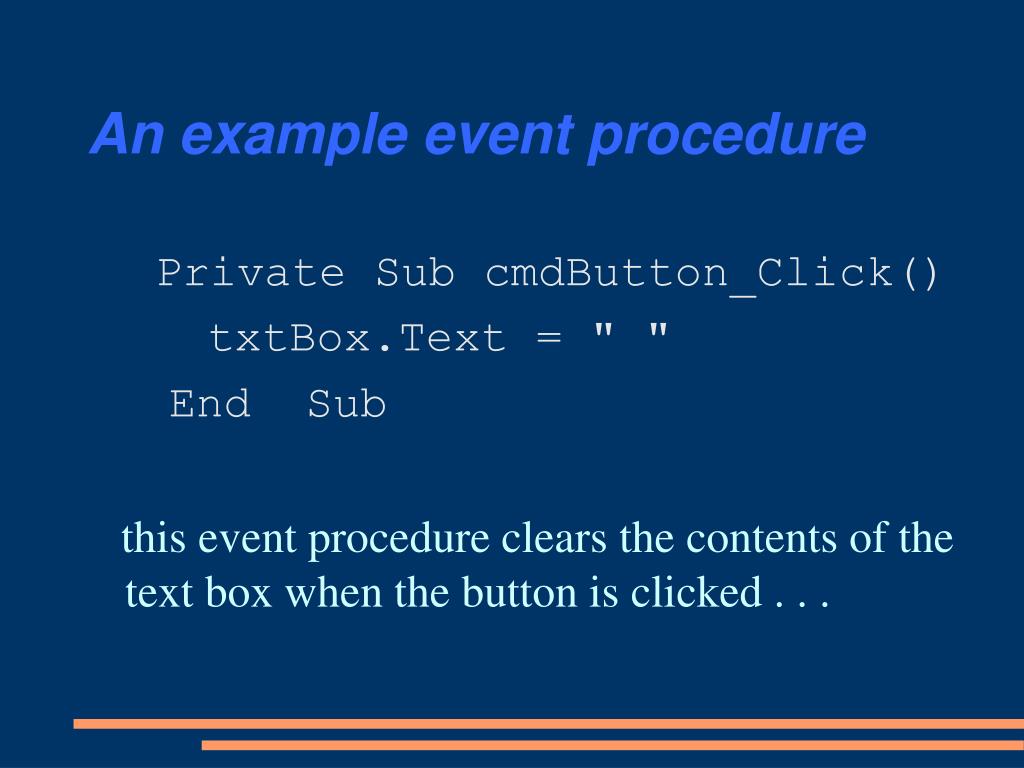 An example event procedure

Private Sub cmdButton_Click()
txtBox.Text = " "
End Sub

this event procedure clears the contents of the text box when the button is clicked . . .